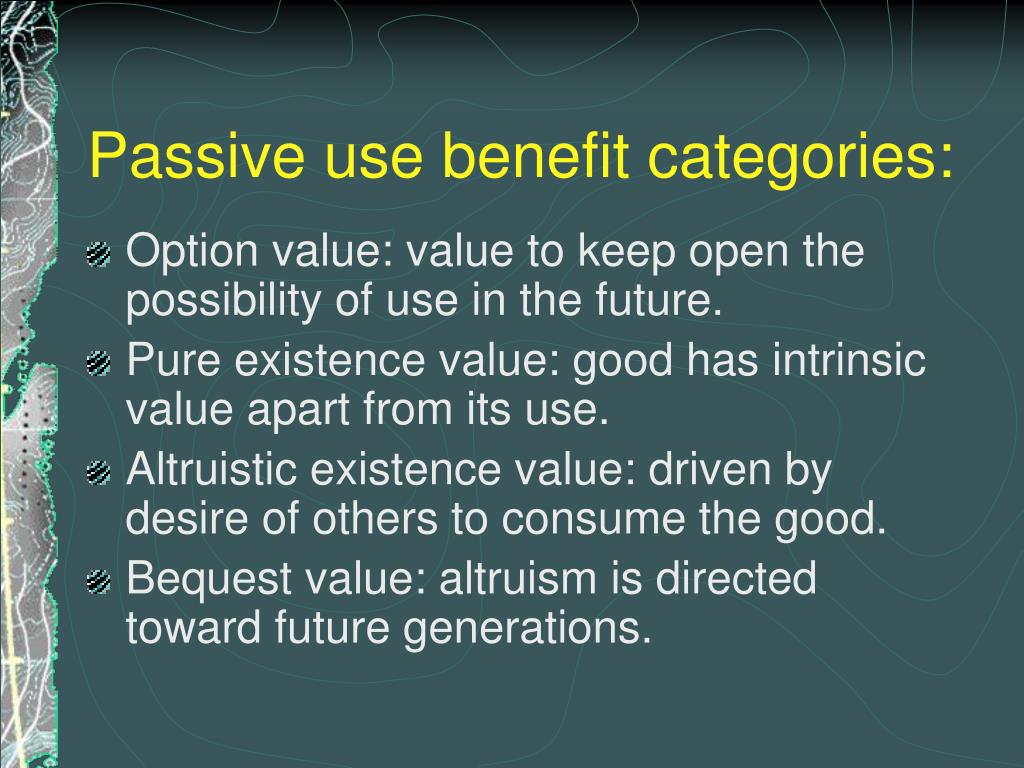 Passive use benefit categories:

Option value: value to keep open the possibility of use in the future.

Pure existence value: good has intrinsic value apart from its use.

Altruistic existence value: driven by desire of others to consume the good.

Bequest value: altruism is directed toward future generations.